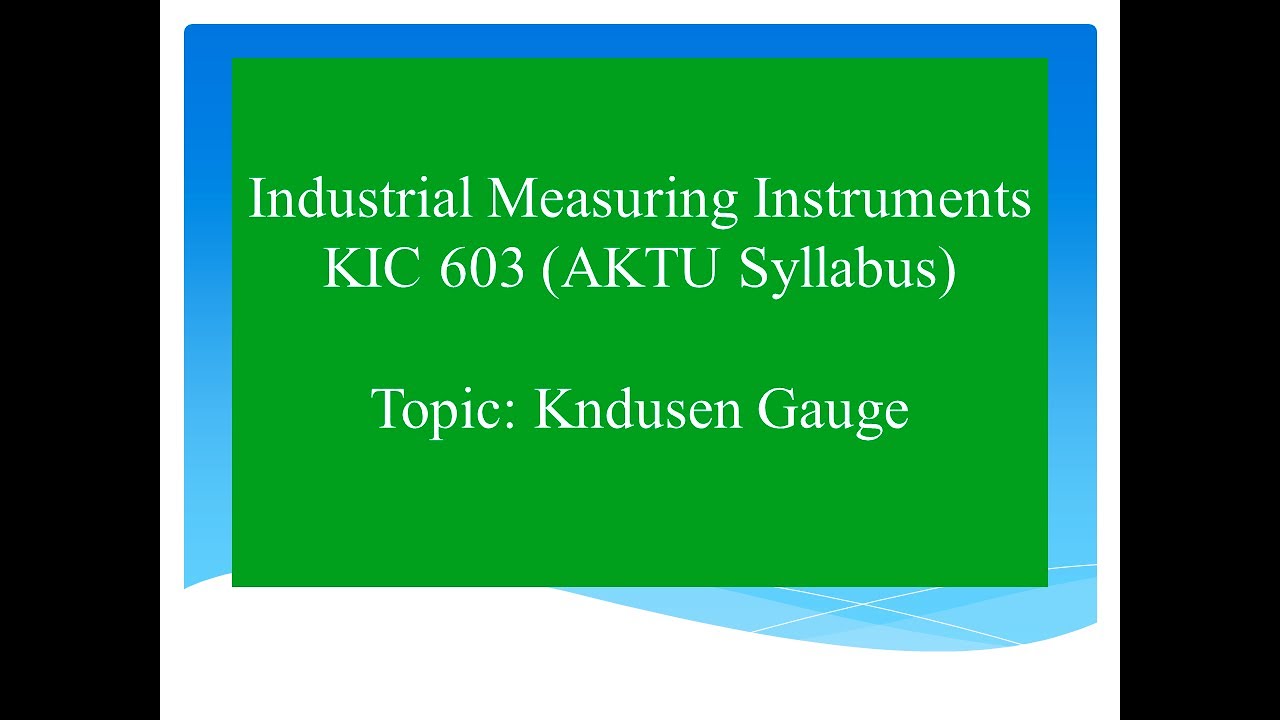 Industrial Measuring Instruments
KIC 603 (AKTU Syllabus)

Topic: Kndusen Gauge